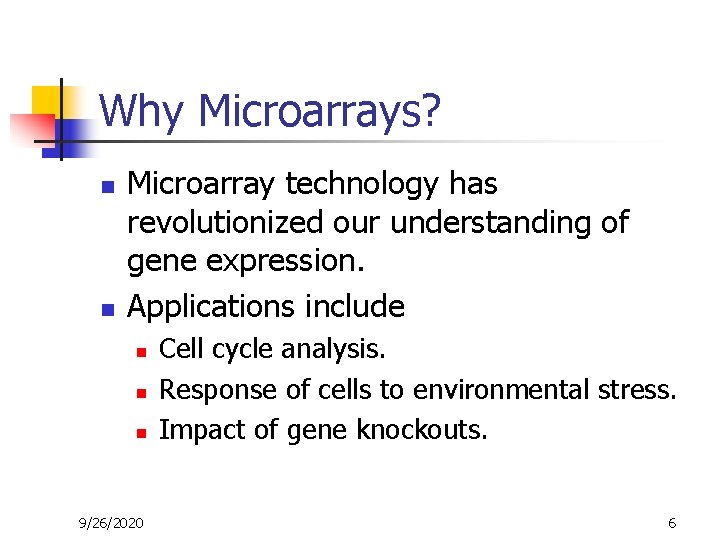 Why Microarrays?

- Microarray technology has revolutionized our understanding of gene expression.
- Applications include
  - Cell cycle analysis.
  - Response of cells to environmental stress.
  - Impact of gene knockouts.

9/26/2020

6